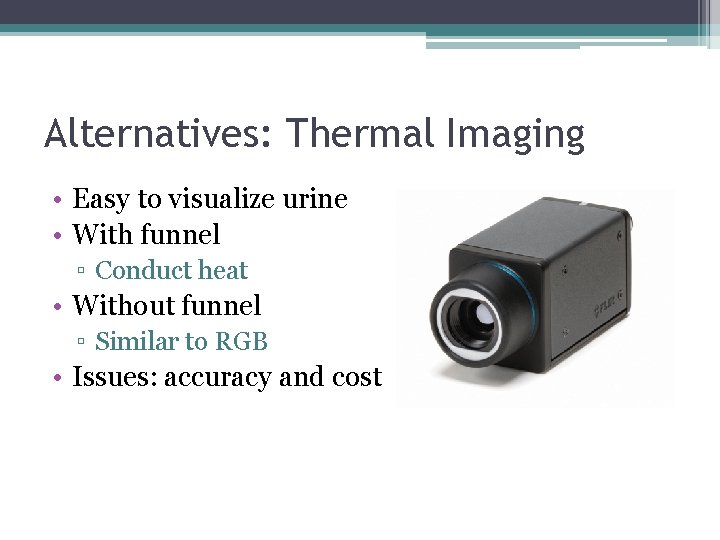 Alternatives: Thermal Imaging

• Easy to visualize urine
• With funnel
▫ Conduct heat
• Without funnel
▫ Similar to RGB
• Issues: accuracy and cost

FLIR